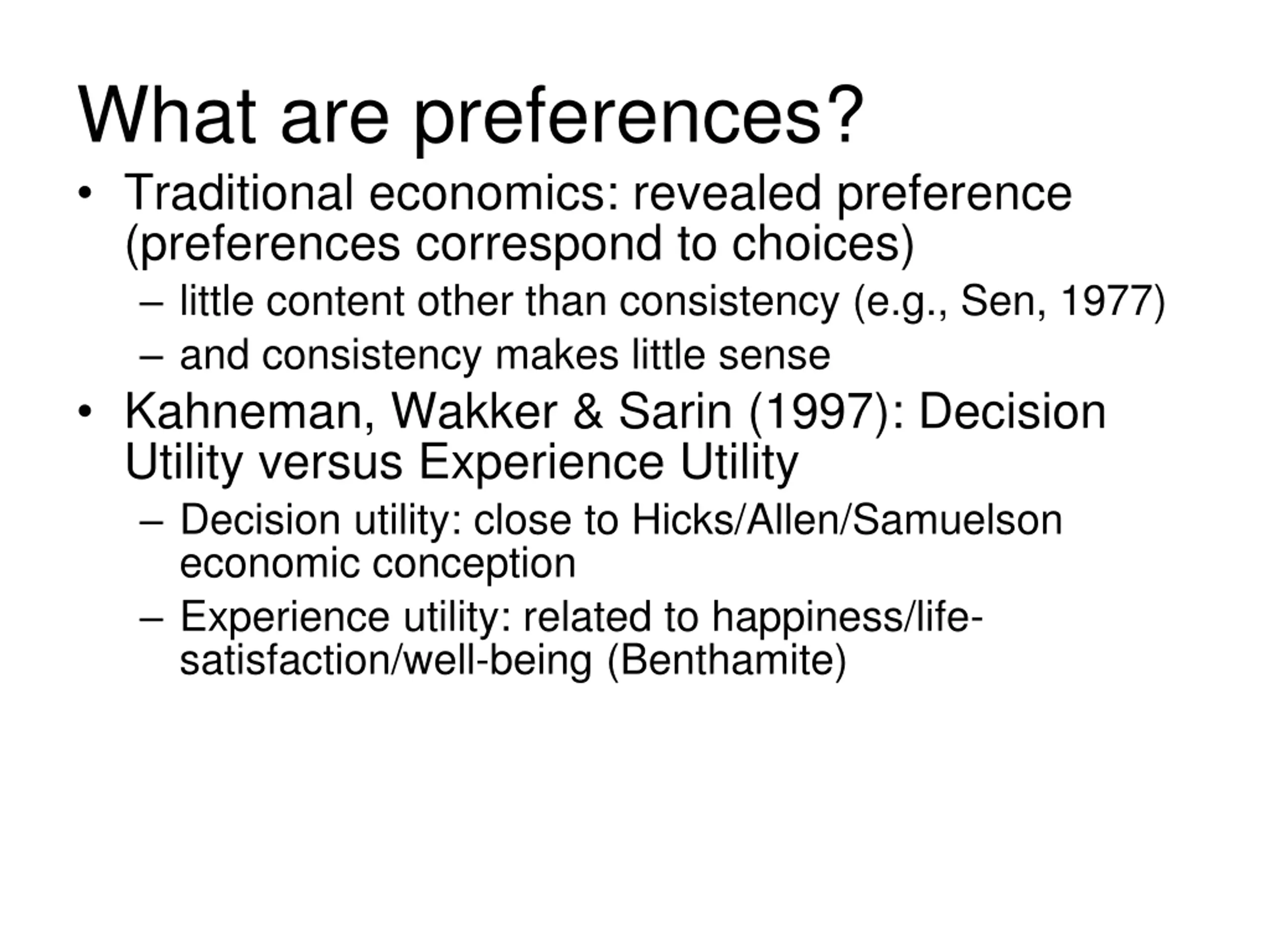 What are preferences?

• Traditional economics: revealed preference (preferences correspond to choices)
 – little content other than consistency (e.g., Sen, 1977)
 – and consistency makes little sense
• Kahneman, Wakker & Sarin (1997): Decision Utility versus Experience Utility
 – Decision utility: close to Hicks/Allen/Samuelson economic conception
 – Experience utility: related to happiness/life-satisfaction/well-being (Benthamite)